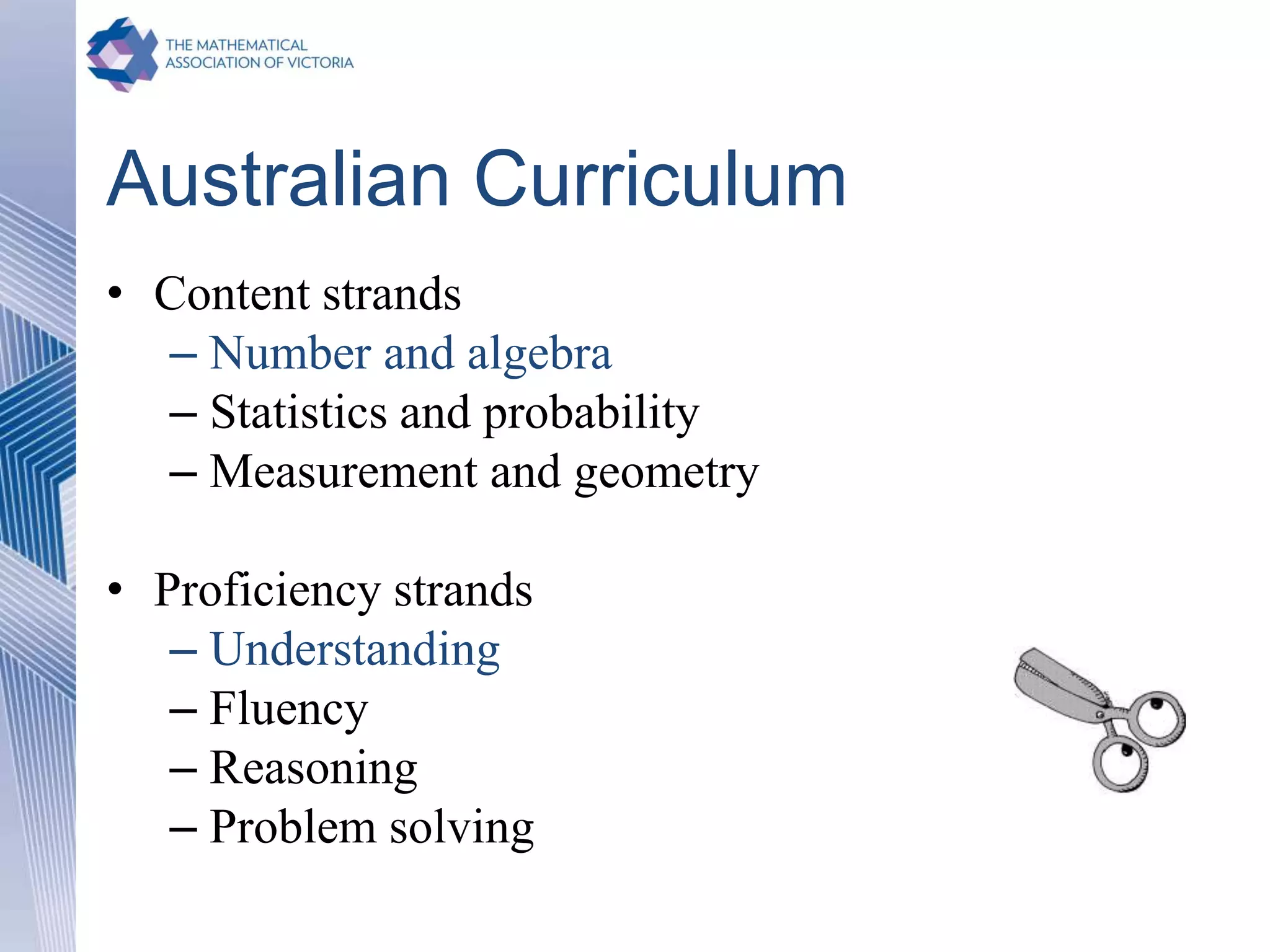 THE MATHEMATICAL ASSOCIATION OF VICTORIA

Australian Curriculum

• Content strands
– Number and algebra
– Statistics and probability
– Measurement and geometry

• Proficiency strands
– Understanding
– Fluency
– Reasoning
– Problem solving